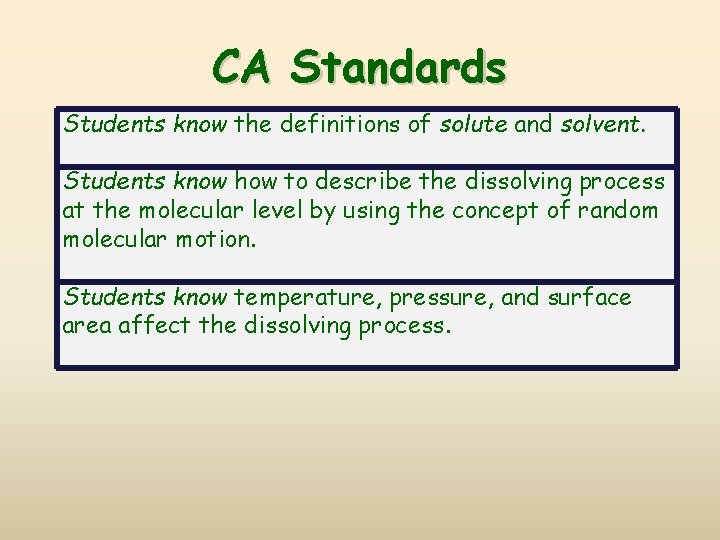 CA Standards

| Students know the definitions of solute and solvent. |
|---|
| Students know how to describe the dissolving process at the molecular level by using the concept of random molecular motion. |
| Students know temperature, pressure, and surface area affect the dissolving process. |